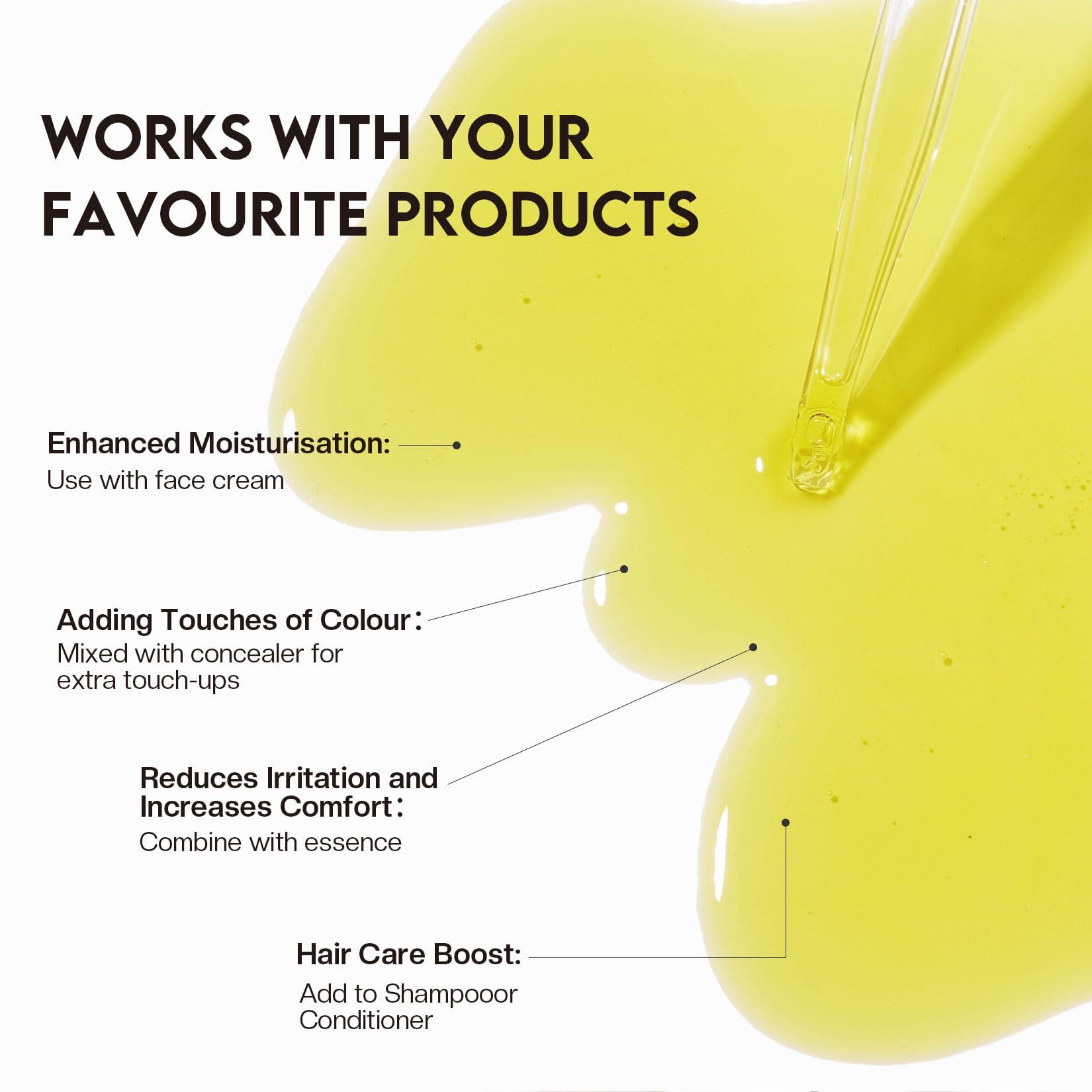 WORKS WITH YOUR FAVOURITE PRODUCTS

Enhanced Moisturisation:
Use with face cream

Adding Touches of Colour:
Mixed with concealer for extra touch-ups

Reduces Irritation and Increases Comfort:
Combine with essence

Hair Care Boost:
Add to Shampooor Conditioner